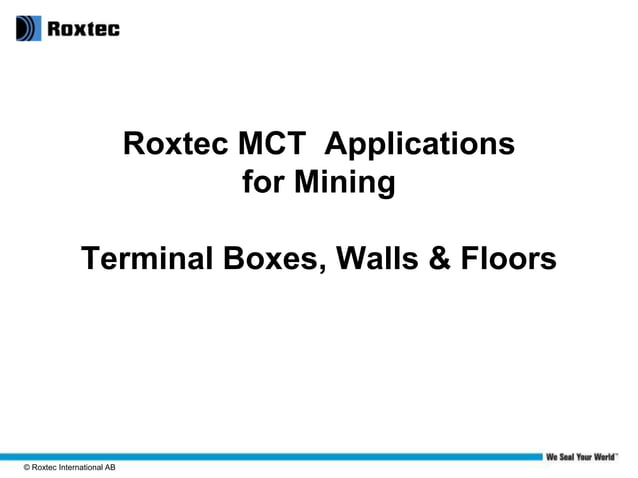 Roxtec

Roxtec MCT Applications for Mining

Terminal Boxes, Walls & Floors

We Seal Your World™

© Roxtec International AB